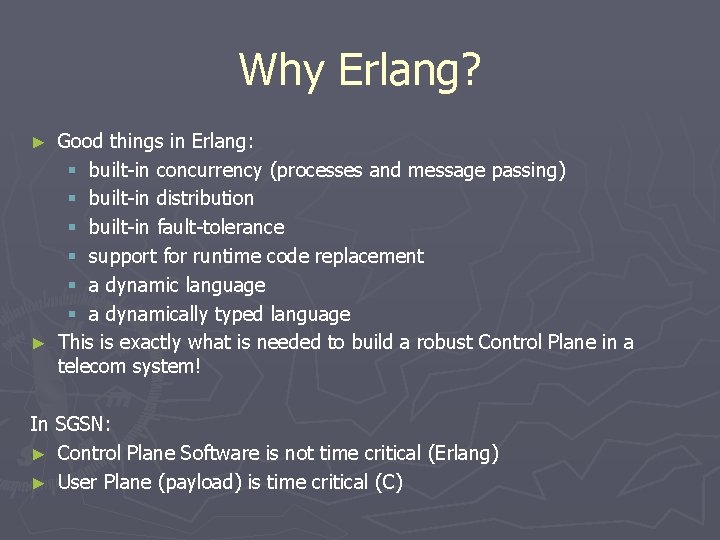 Why Erlang?

► Good things in Erlang:
▪ built-in concurrency (processes and message passing)
▪ built-in distribution
▪ built-in fault-tolerance
▪ support for runtime code replacement
▪ a dynamic language
▪ a dynamically typed language
► This is exactly what is needed to build a robust Control Plane in a telecom system!

In SGSN:
► Control Plane Software is not time critical (Erlang)
► User Plane (payload) is time critical (C)